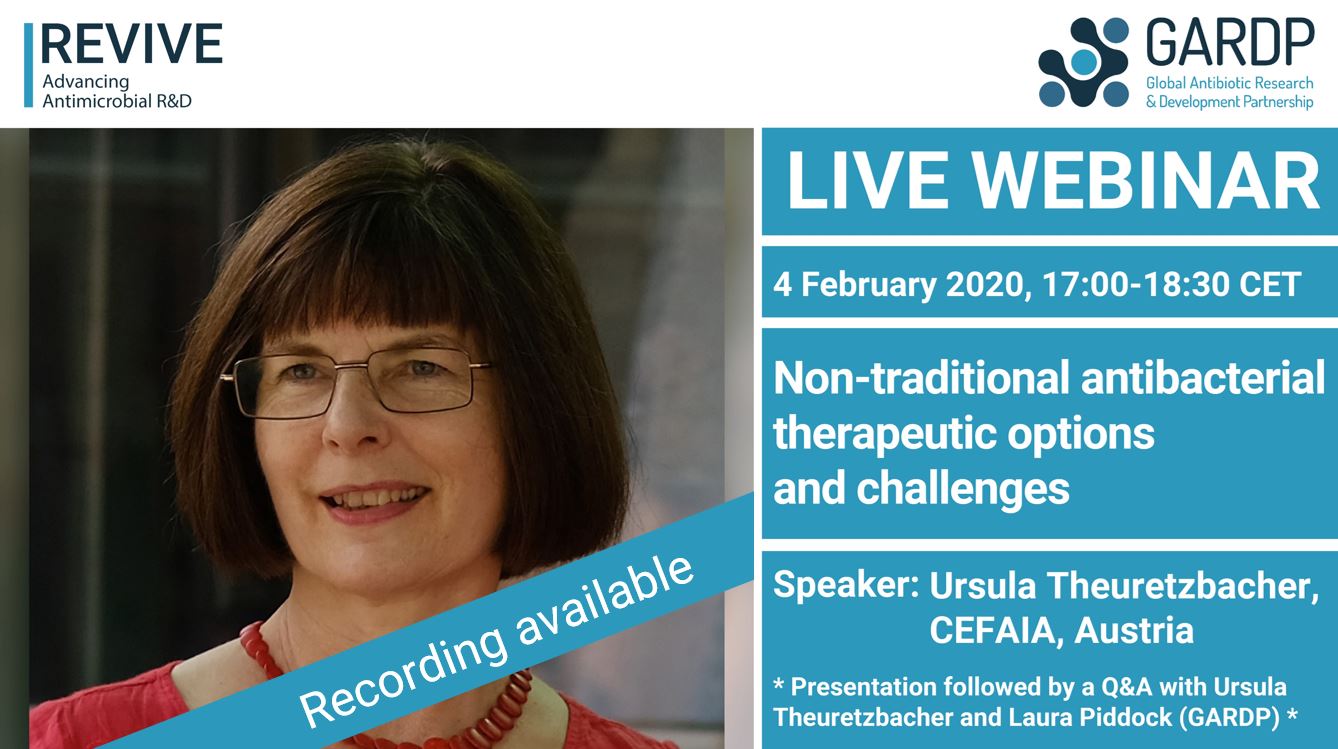 REVIVE
Advancing Antimicrobial R&D

GARDP
Global Antibiotic Research & Development Partnership

LIVE WEBINAR

4 February 2020, 17:00-18:30 CET

Non-traditional antibacterial therapeutic options and challenges

Speaker: Ursula Theuretzbacher, CEFAIA, Austria

* Presentation followed by a Q&A with Ursula Theuretzbacher and Laura Piddock (GARDP) *

Recording available